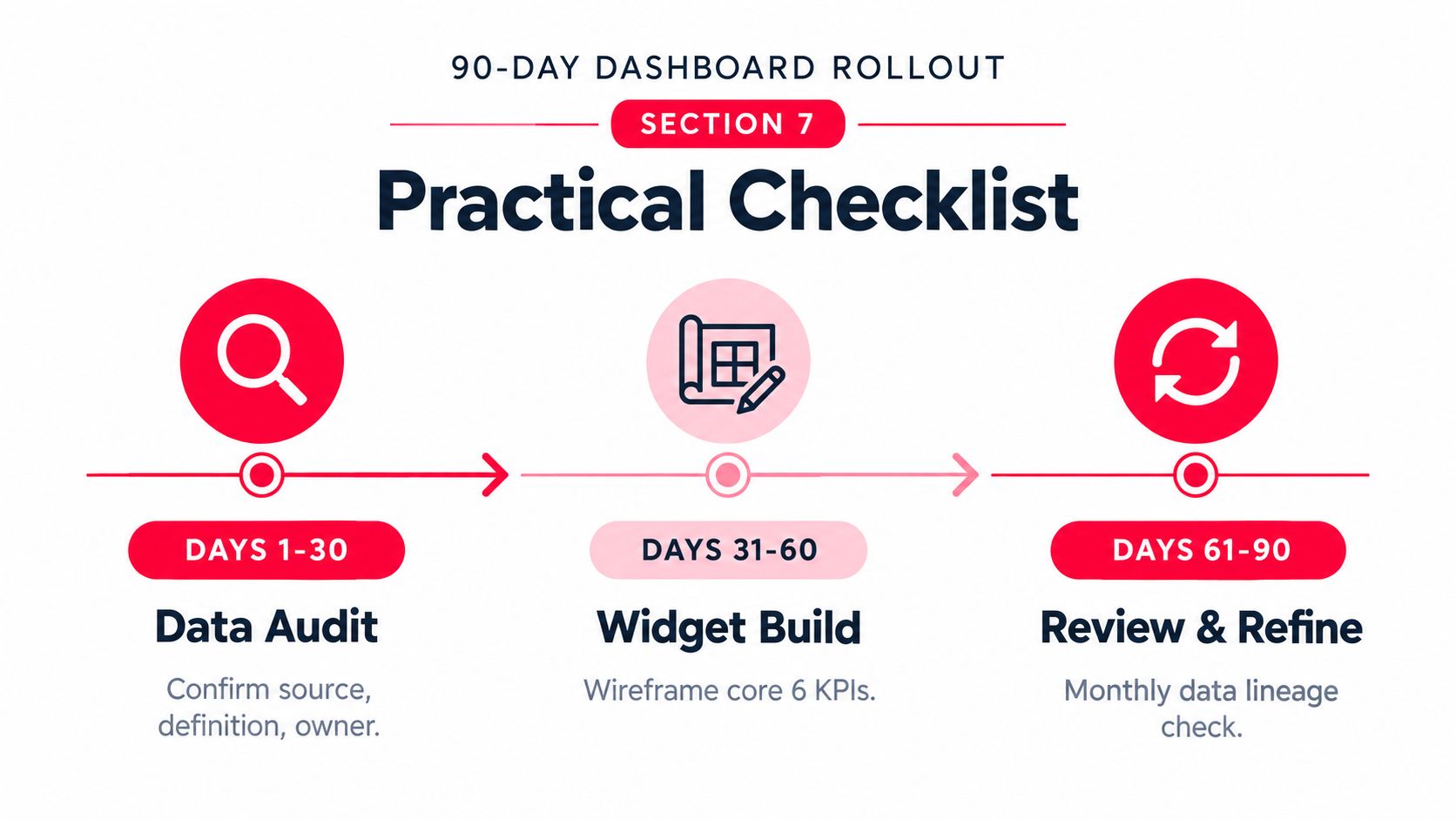 90-DAY DASHBOARD ROLLOUT

SECTION 7

Practical Checklist

DAYS 1-30

Data Audit

Confirm source, definition, owner.

DAYS 31-60

Widget Build

Wireframe core 6 KPIs.

DAYS 61-90

Review & Refine

Monthly data lineage check.